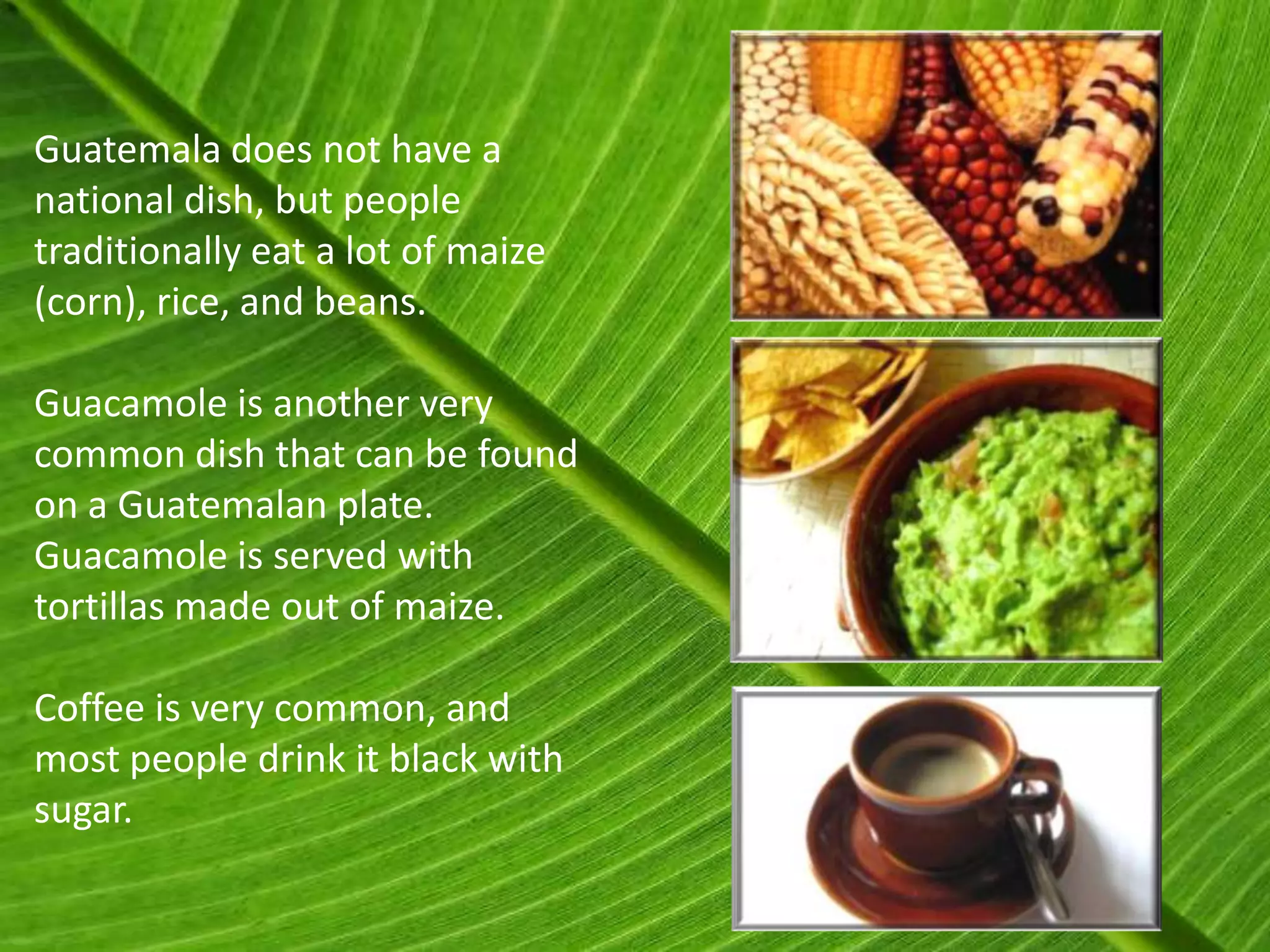 Guatemala does not have a national dish, but people traditionally eat a lot of maize (corn), rice, and beans.

Guacamole is another very common dish that can be found on a Guatemalan plate. Guacamole is served with tortillas made out of maize.

Coffee is very common, and most people drink it black with sugar.